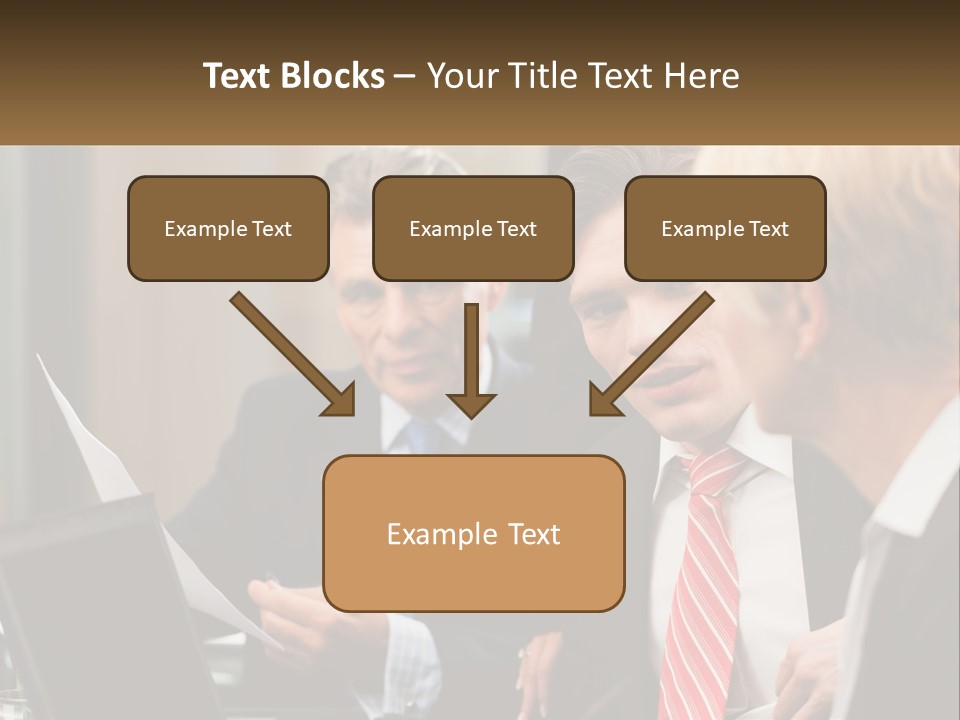 Text Blocks – Your Title Text Here

Example Text

Example Text

Example Text

Example Text